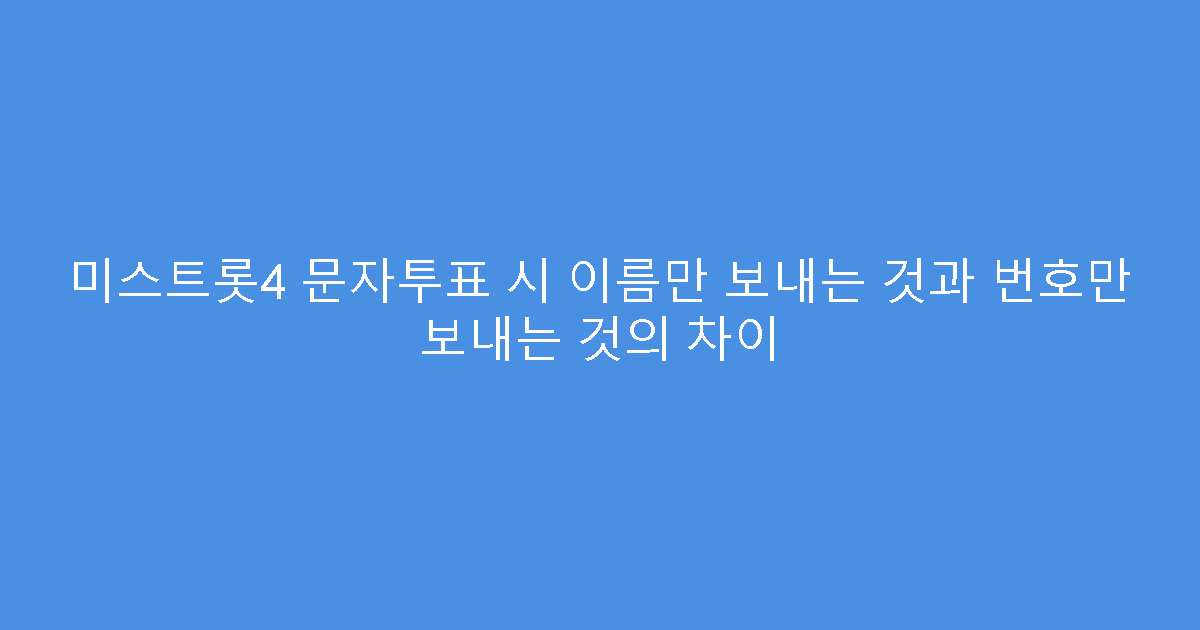 미스트롯4 문자투표 시 이름만 보내는 것과 번호만 보내는 것의 차이